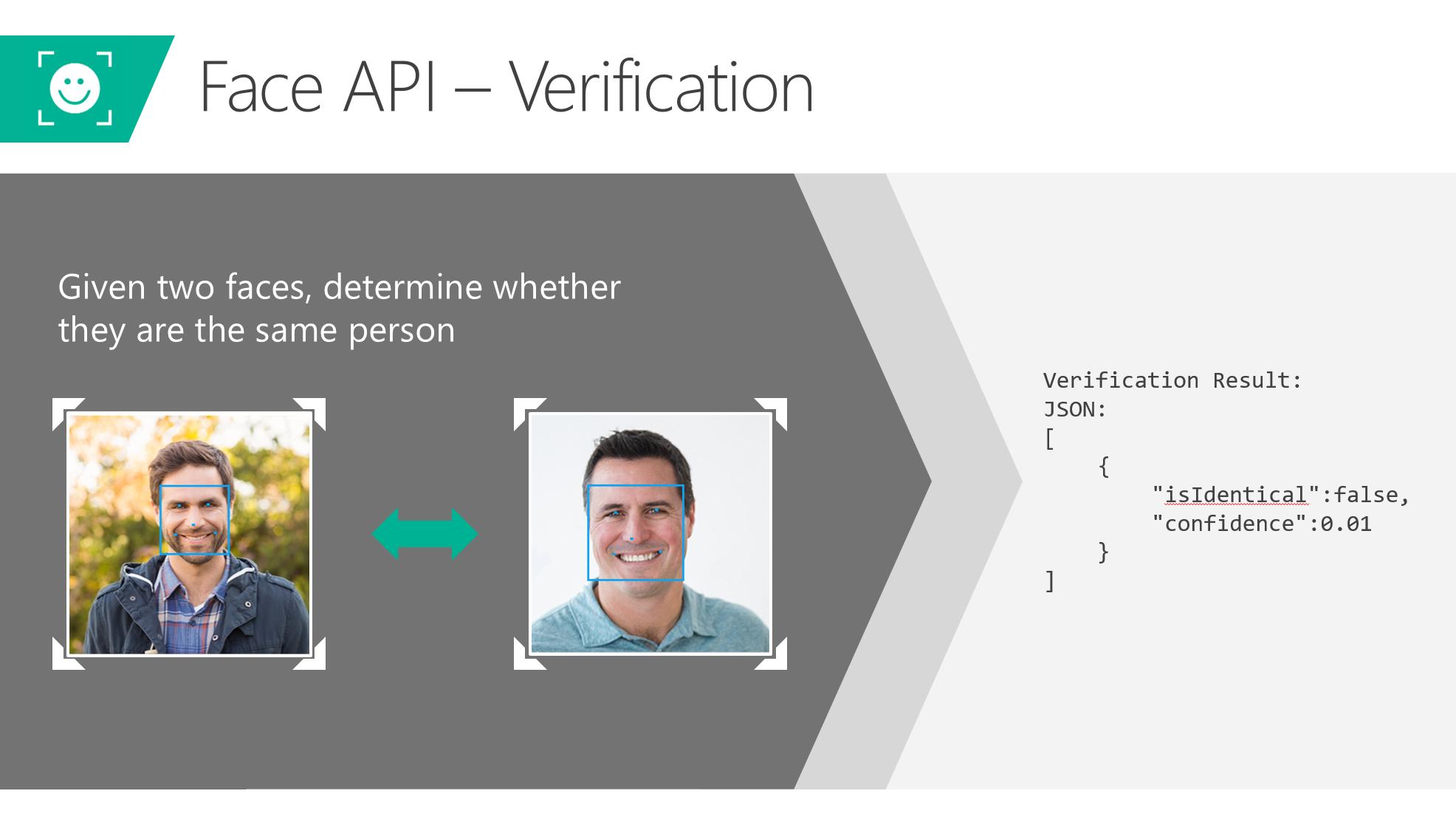 Face API – Verification

Given two faces, determine whether they are the same person

Verification Result:
JSON:
[
    {
        "isIdentical":false,
        "confidence":0.01
    }
]